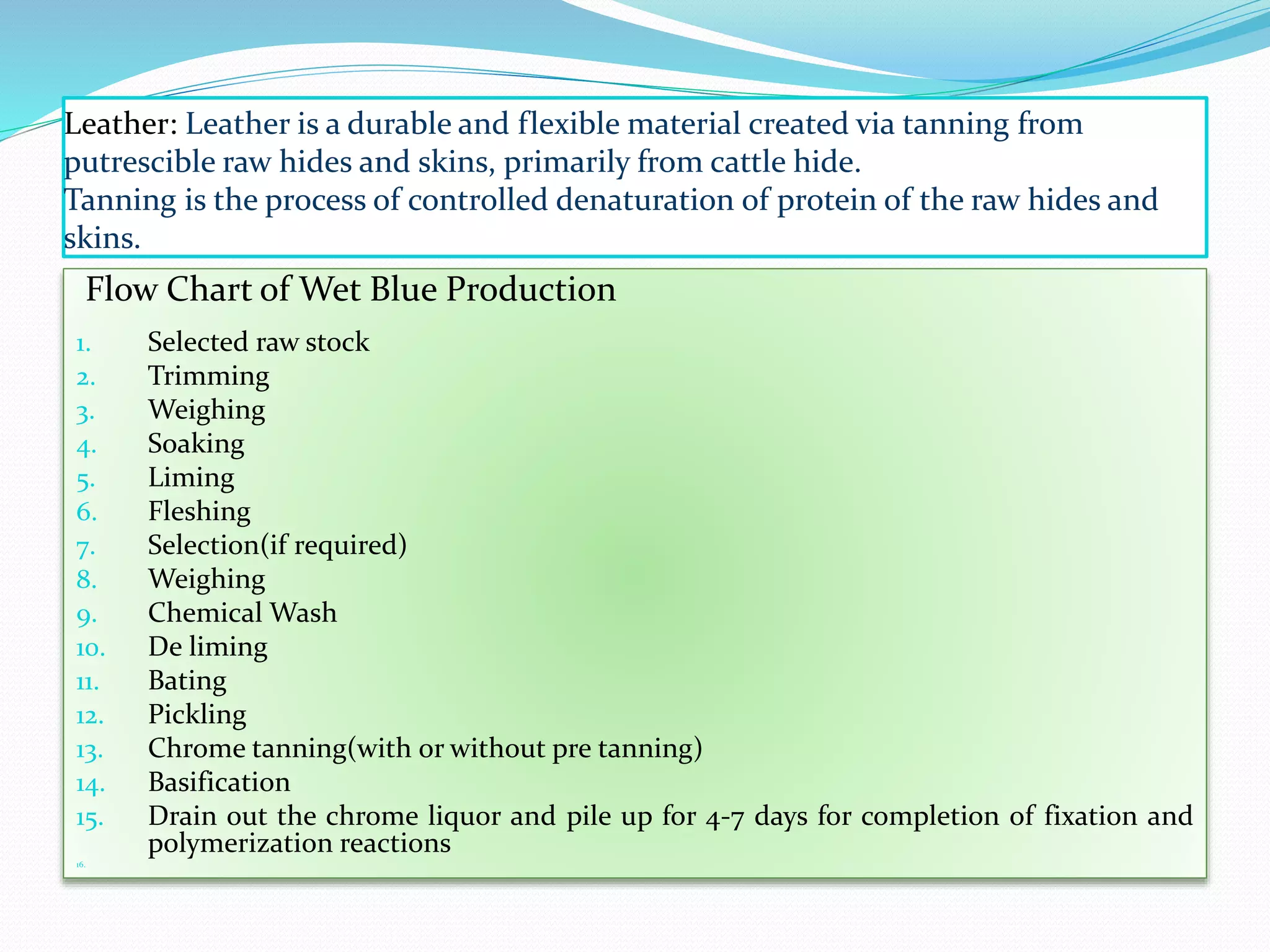 Leather: Leather is a durable and flexible material created via tanning from putrescible raw hides and skins, primarily from cattle hide.
Tanning is the process of controlled denaturation of protein of the raw hides and skins.

Flow Chart of Wet Blue Production

1. Selected raw stock
2. Trimming
3. Weighing
4. Soaking
5. Liming
6. Fleshing
7. Selection(if required)
8. Weighing
9. Chemical Wash
10. De liming
11. Bating
12. Pickling
13. Chrome tanning(with or without pre tanning)
14. Basification
15. Drain out the chrome liquor and pile up for 4-7 days for completion of fixation and polymerization reactions
16.